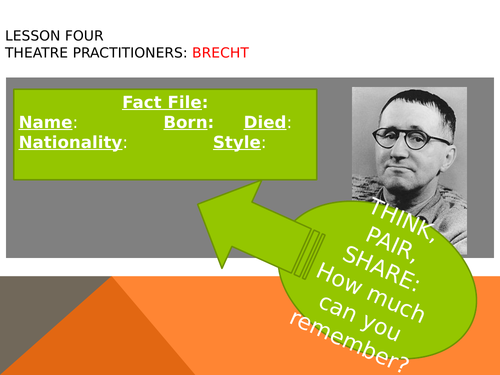 LESSON FOUR
THEATRE PRACTITIONERS: BRECHT

Fact File:
Name: Born: Died:
Nationality: Style:

THINK, PAIR, SHARE: How much can you remember?